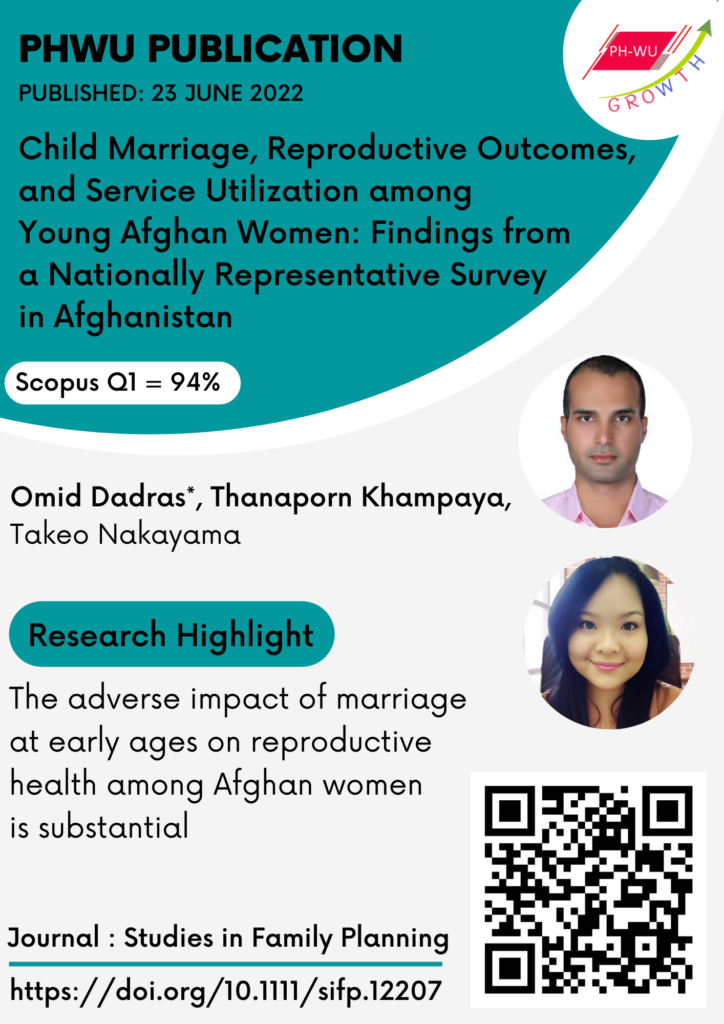 PHWU PUBLICATION

PUBLISHED: 23 JUNE 2022

PH-WU
GROWTH

Child Marriage, Reproductive Outcomes, and Service Utilization among Young Afghan Women: Findings from a Nationally Representative Survey in Afghanistan

Scopus Q1 = 94%

Omid Dadras*, Thanaporn Khampaya, Takeo Nakayama

Research Highlight

The adverse impact of marriage at early ages on reproductive health among Afghan women is substantial

Journal : Studies in Family Planning

https://doi.org/10.1111/sifp.12207